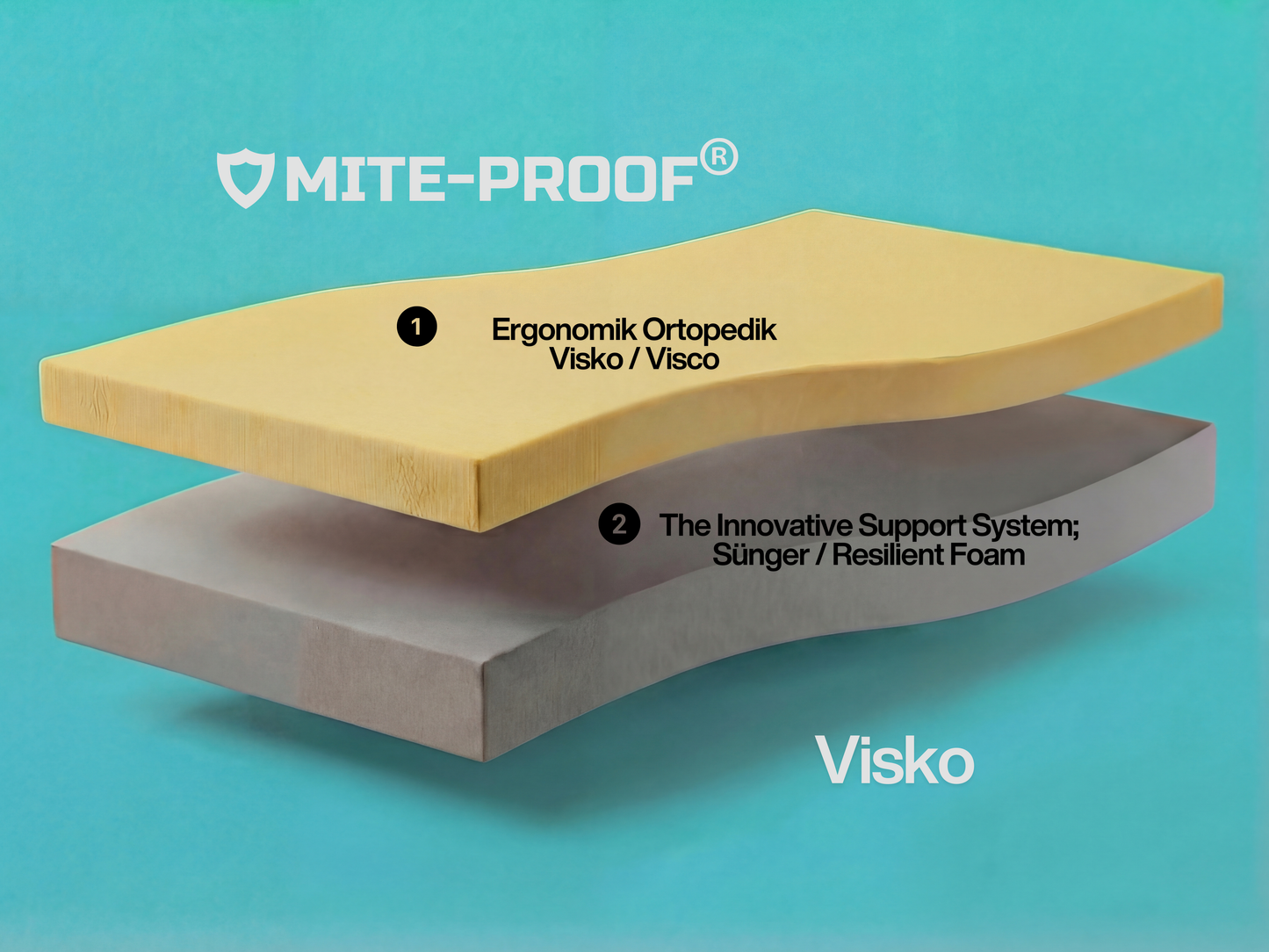 MITE-PROOF®

1 Ergonomik Ortopedik Visko / Visco

2 The Innovative Support System; Sünger / Resilient Foam

Visko